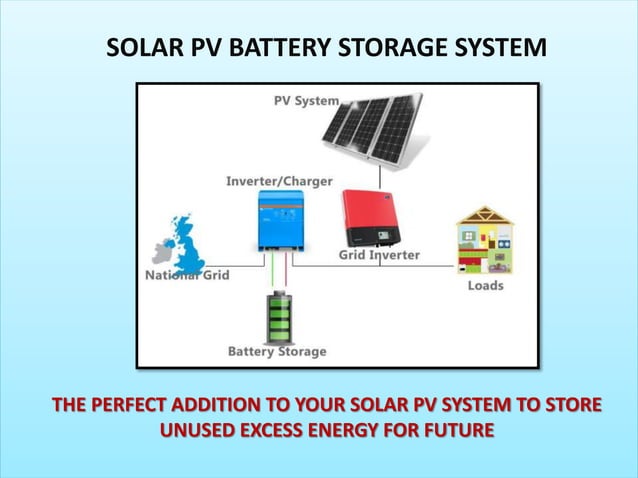 SOLAR PV BATTERY STORAGE SYSTEM

PV System

Inverter/Charger

Grid Inverter

National Grid

Loads

Battery Storage

THE PERFECT ADDITION TO YOUR SOLAR PV SYSTEM TO STORE UNUSED EXCESS ENERGY FOR FUTURE